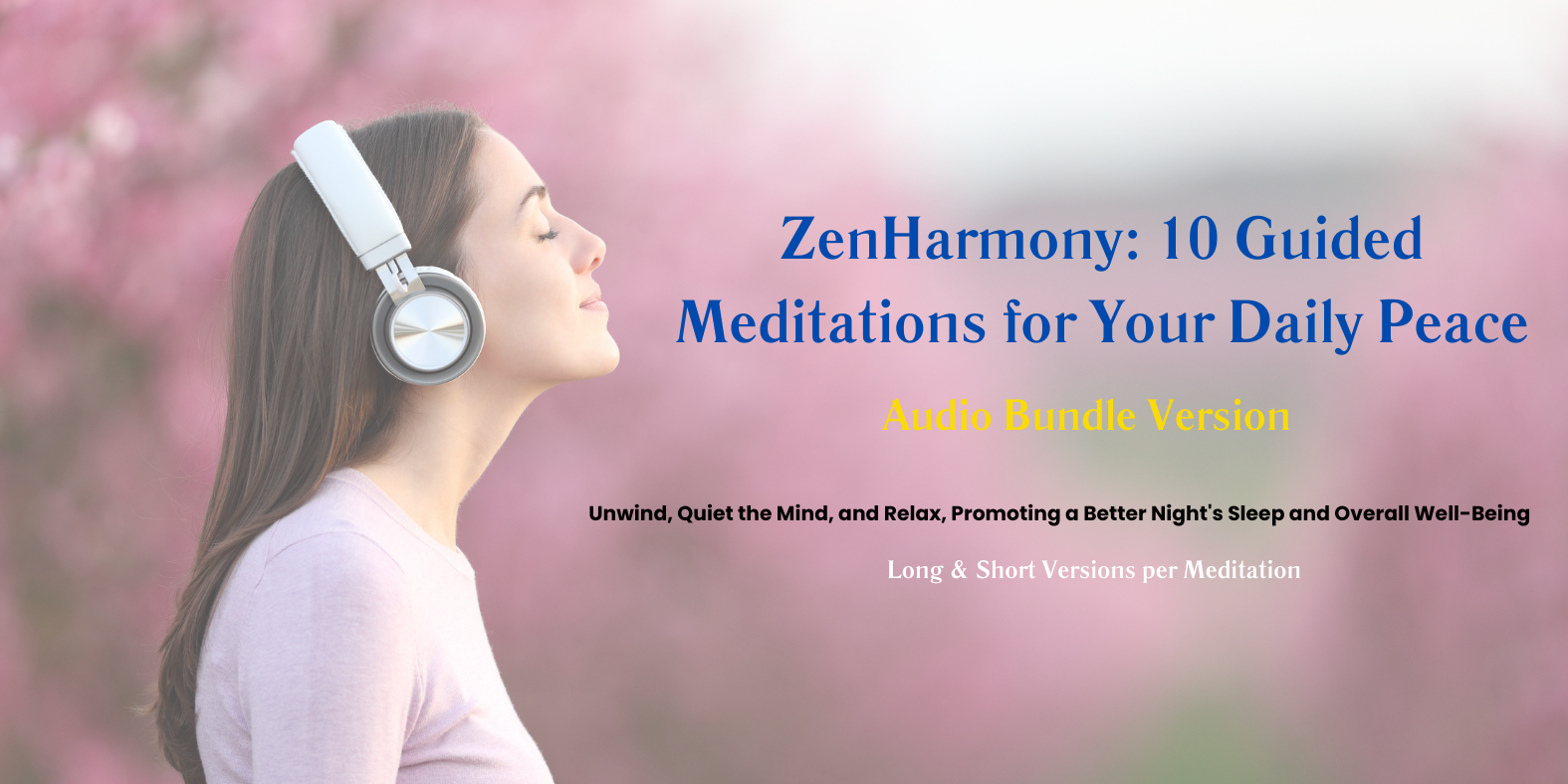 ZenHarmony: 10 Guided Meditations for Your Daily Peace

Audio Bundle Version

Unwind, Quiet the Mind, and Relax, Promoting a Better Night's Sleep and Overall Well-Being

Long & Short Versions per Meditation